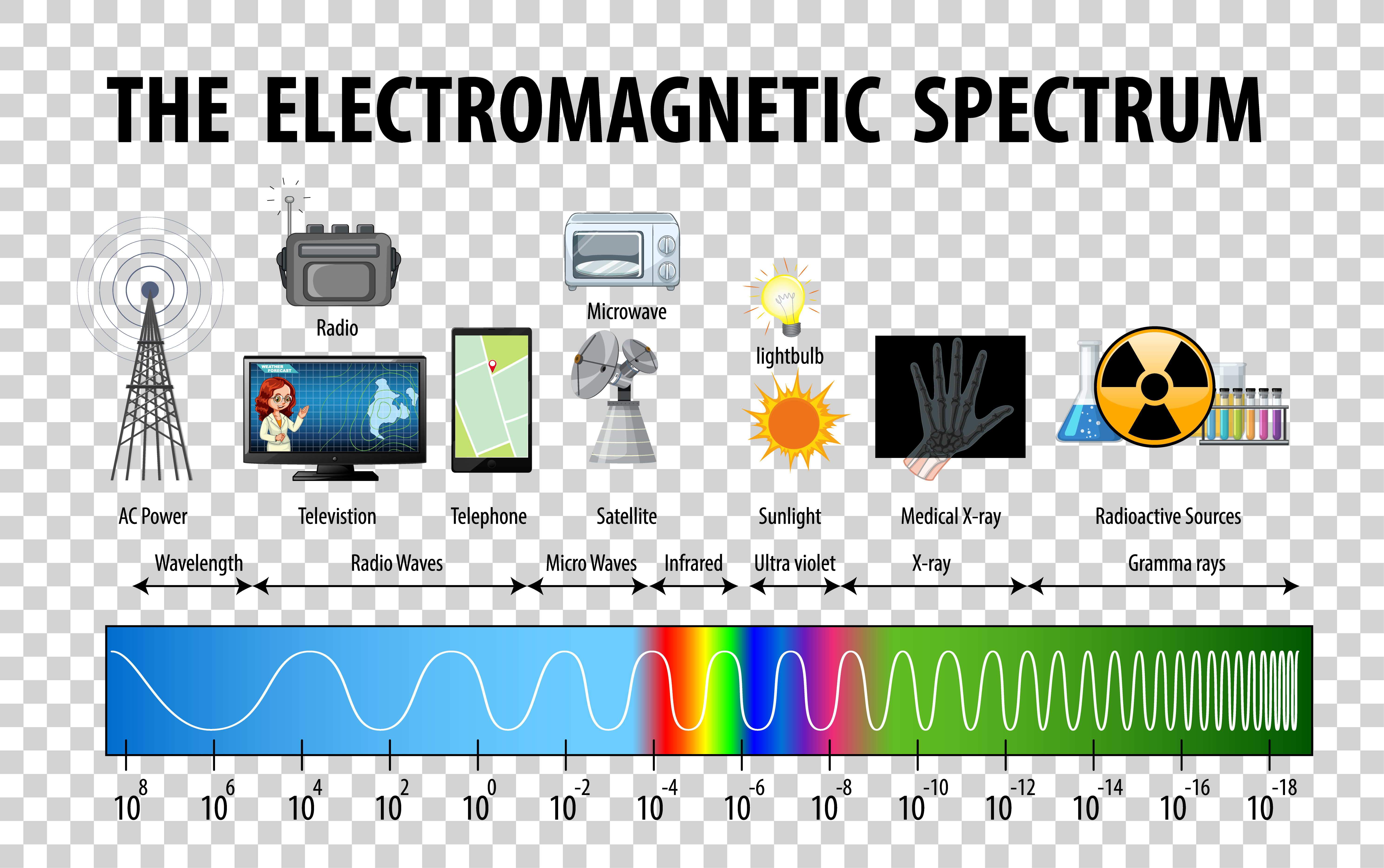 THE ELECTROMAGNETIC SPECTRUM

Radio

Microwave

lightbulb

WEATHER FORECAST

AC Power

Televistion

Telephone

Satellite

Sunlight

Medical X-ray

Radioactive Sources

Wavelength

Radio Waves

Micro Waves

Infrared

Ultra violet

X-ray

Gramma rays

$10^{8}$ $10^{6}$ $10^{4}$ $10^{2}$ $10^{0}$ $10^{-2}$ $10^{-4}$ $10^{-6}$ $10^{-8}$ $10^{-10}$ $10^{-12}$ $10^{-14}$ $10^{-16}$ $10^{-18}$